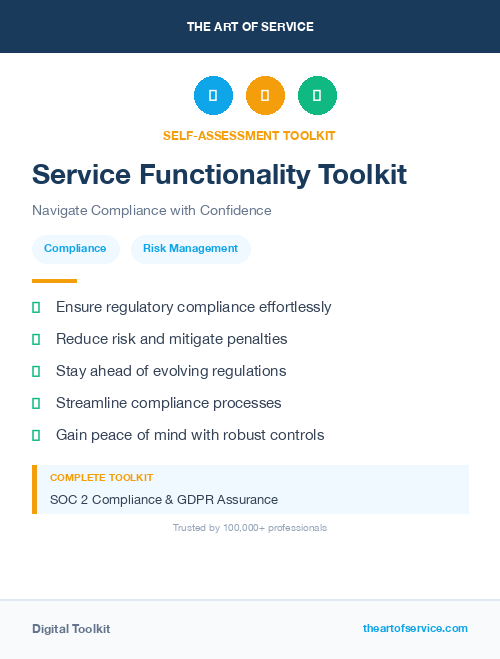 THE ART OF SERVICE

SELF-ASSESSMENT TOOLKIT

Service Functionality Toolkit

Navigate Compliance with Confidence

Compliance

Risk Management

Ensure regulatory compliance effortlessly

Reduce risk and mitigate penalties

Stay ahead of evolving regulations

Streamline compliance processes

Gain peace of mind with robust controls

COMPLETE TOOLKIT

SOC 2 Compliance & GDPR Assurance

Trusted by 100,000+ professionals

Digital Toolkit

theartofservice.com